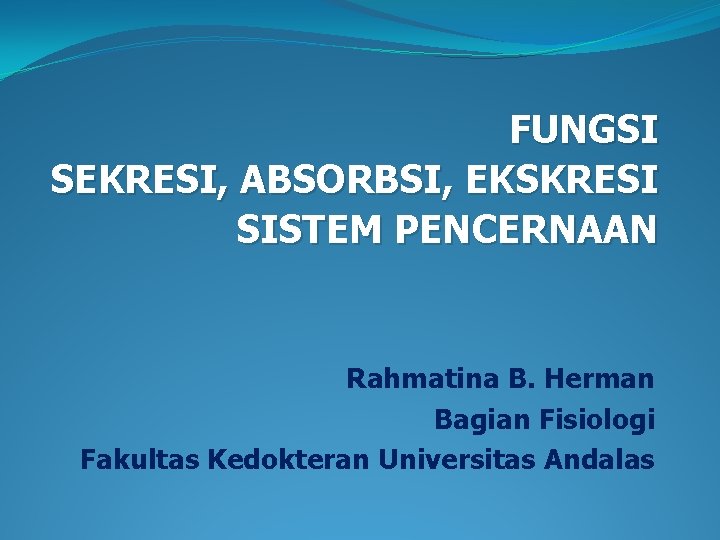 FUNGSI
SEKRESI, ABSORBSI, EKSKRESI
SISTEM PENCERNAAN

Rahmatina B. Herman
Bagian Fisiologi
Fakultas Kedokteran Universitas Andalas